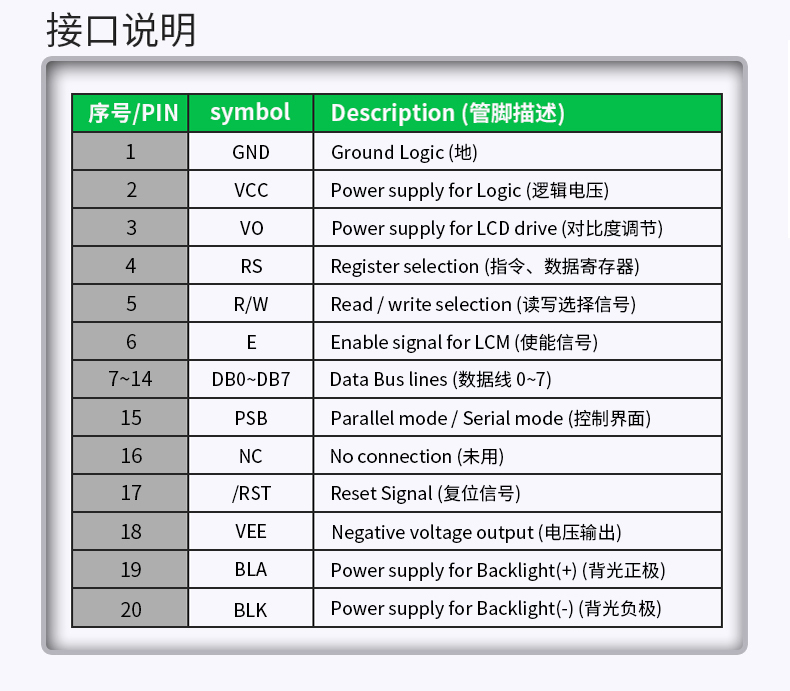 接口说明

| 序号/PIN | symbol | Description (管脚描述) |
|---|---|---|
| 1 | GND | Ground Logic (地) |
| 2 | VCC | Power supply for Logic (逻辑电压) |
| 3 | VO | Power supply for LCD drive (对比度调节) |
| 4 | RS | Register selection (指令、数据寄存器) |
| 5 | R/W | Read / write selection (读写选择信号) |
| 6 | E | Enable signal for LCM (使能信号) |
| 7~14 | DB0~DB7 | Data Bus lines (数据线 0~7) |
| 15 | PSB | Parallel mode / Serial mode (控制界面) |
| 16 | NC | No connection (未用) |
| 17 | /RST | Reset Signal (复位信号) |
| 18 | VEE | Negative voltage output (电压输出) |
| 19 | BLA | Power supply for Backlight(+) (背光正极) |
| 20 | BLK | Power supply for Backlight(-) (背光负极) |